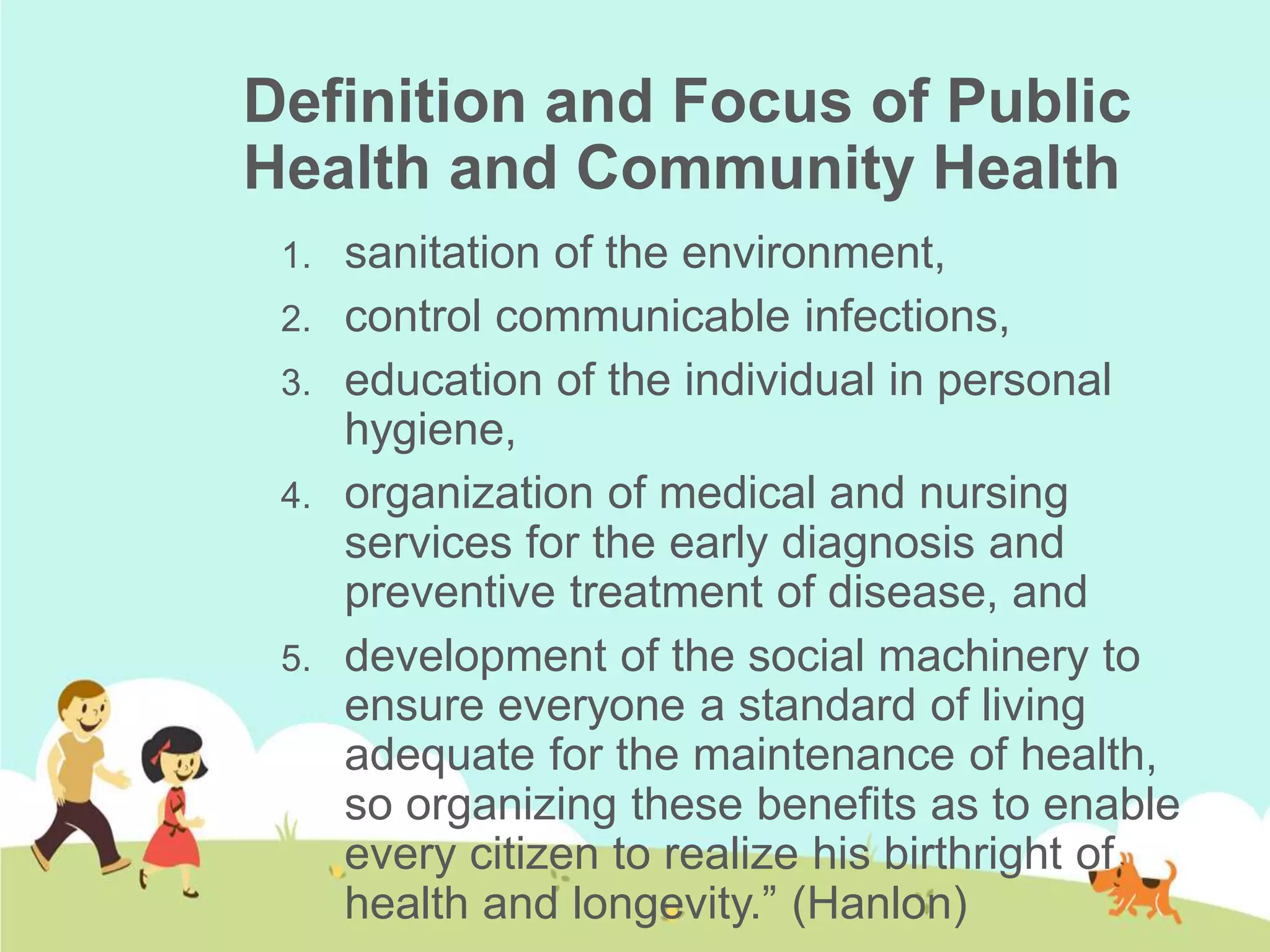 Definition and Focus of Public Health and Community Health

1. sanitation of the environment,
2. control communicable infections,
3. education of the individual in personal hygiene,
4. organization of medical and nursing services for the early diagnosis and preventive treatment of disease, and
5. development of the social machinery to ensure everyone a standard of living adequate for the maintenance of health, so organizing these benefits as to enable every citizen to realize his birthright of health and longevity.” (Hanlon)